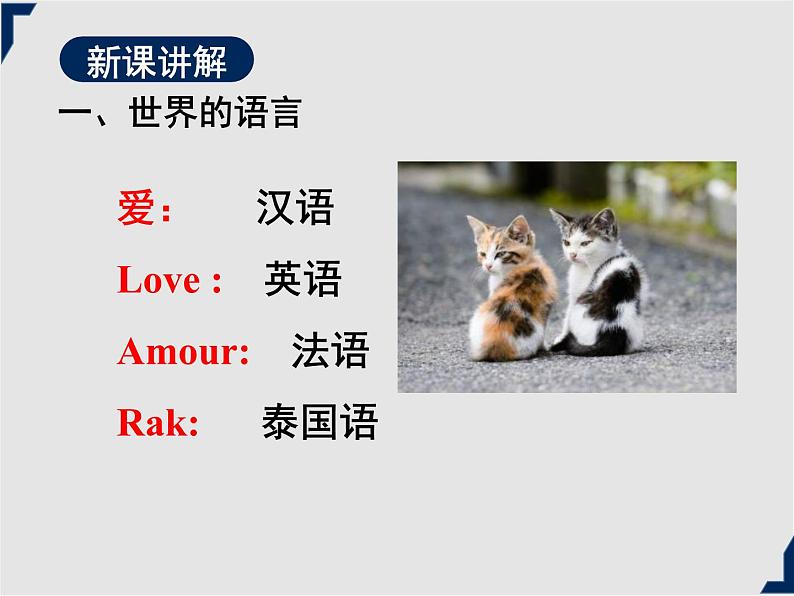 新课讲解

一、世界的语言

爱: 汉语

Love : 英语

Amour: 法语

Rak: 泰国语